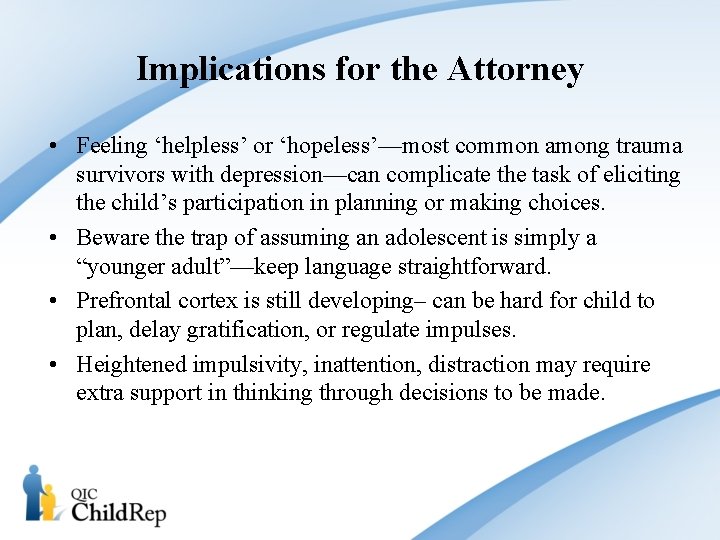 Implications for the Attorney

• Feeling ‘helpless’ or ‘hopeless’—most common among trauma survivors with depression—can complicate the task of eliciting the child’s participation in planning or making choices.

• Beware the trap of assuming an adolescent is simply a “younger adult”—keep language straightforward.

• Prefrontal cortex is still developing– can be hard for child to plan, delay gratification, or regulate impulses.

• Heightened impulsivity, inattention, distraction may require extra support in thinking through decisions to be made.

QIC
ChildRep